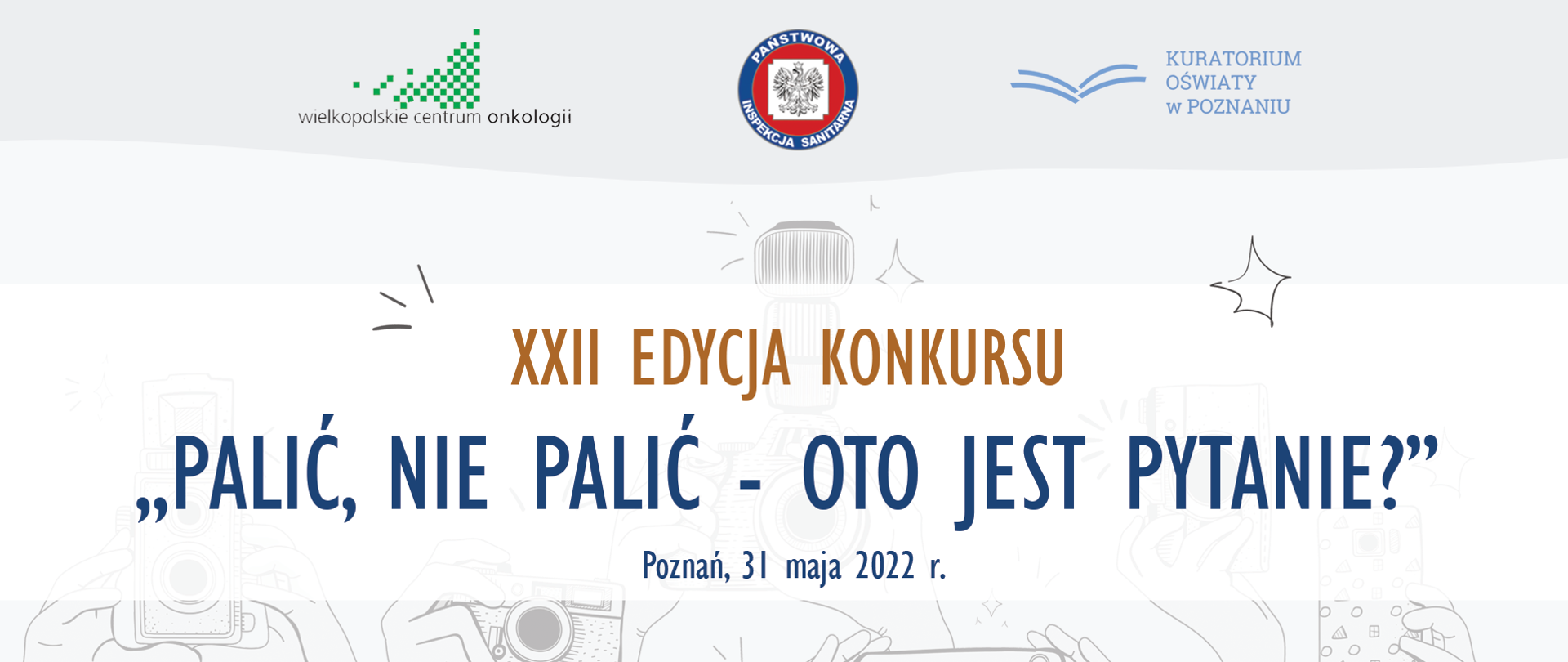 wielkopolskie centrum onkologii

PAŃSTWOWA INSPEKCJA SANITARNA

KURATORIUM OŚWIATY w POZNANIU

XXII EDYCJA KONKURSU

„PALIĆ, NIE PALIĆ - OTO JEST PYTANIE?”

Poznań, 31 maja 2022 r.